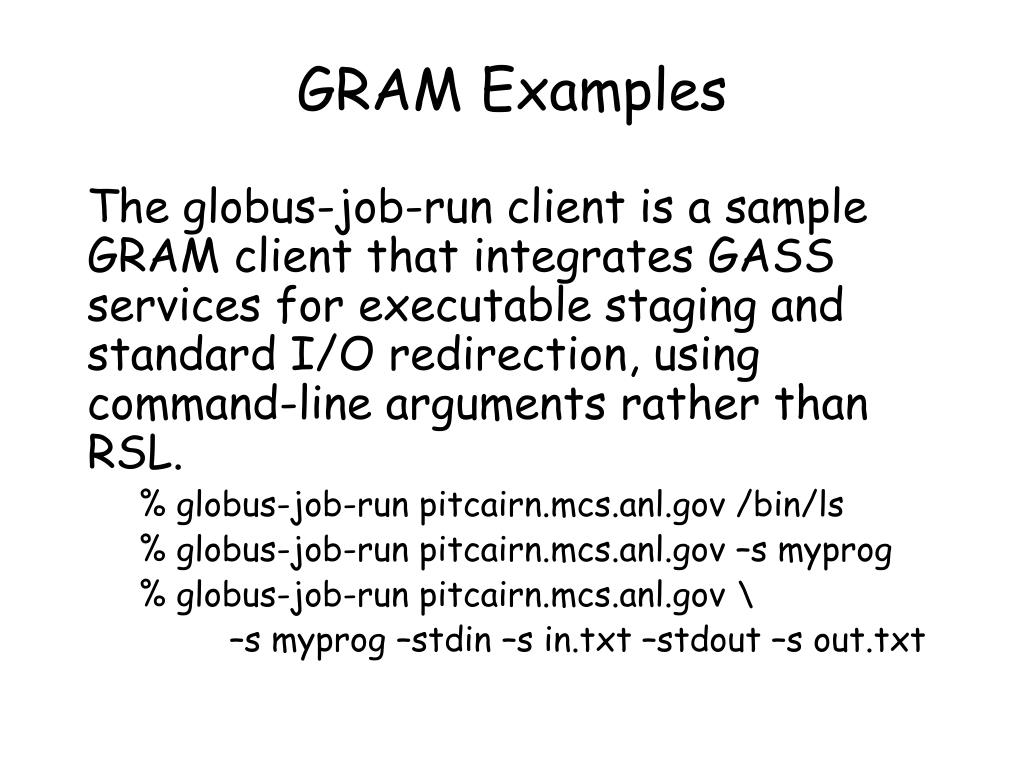 GRAM Examples

The globus-job-run client is a sample GRAM client that integrates GASS services for executable staging and standard I/O redirection, using command-line arguments rather than RSL.

% globus-job-run pitcairn.mcs.anl.gov /bin/ls

% globus-job-run pitcairn.mcs.anl.gov –s myprog

% globus-job-run pitcairn.mcs.anl.gov \
–s myprog –stdin –s in.txt –stdout –s out.txt